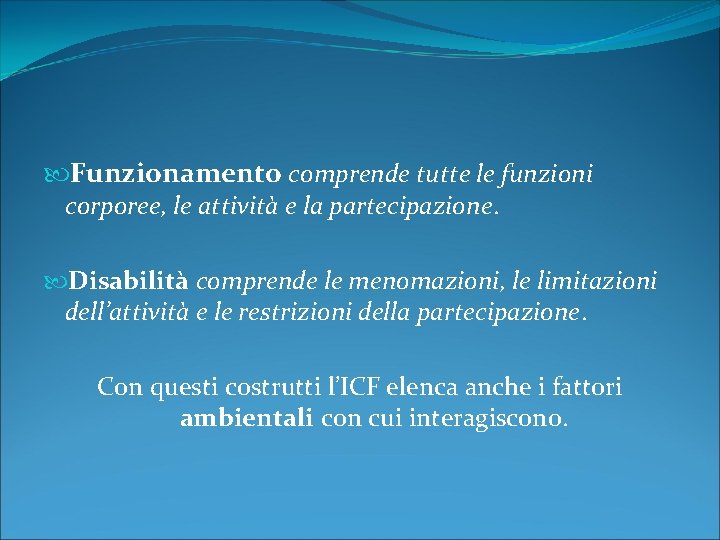 Funzionamento comprende tutte le funzioni corporee, le attività e la partecipazione.

Disabilità comprende le menomazioni, le limitazioni dell'attività e le restrizioni della partecipazione.

Con questi costrutti l'ICF elenca anche i fattori ambientali con cui interagiscono.